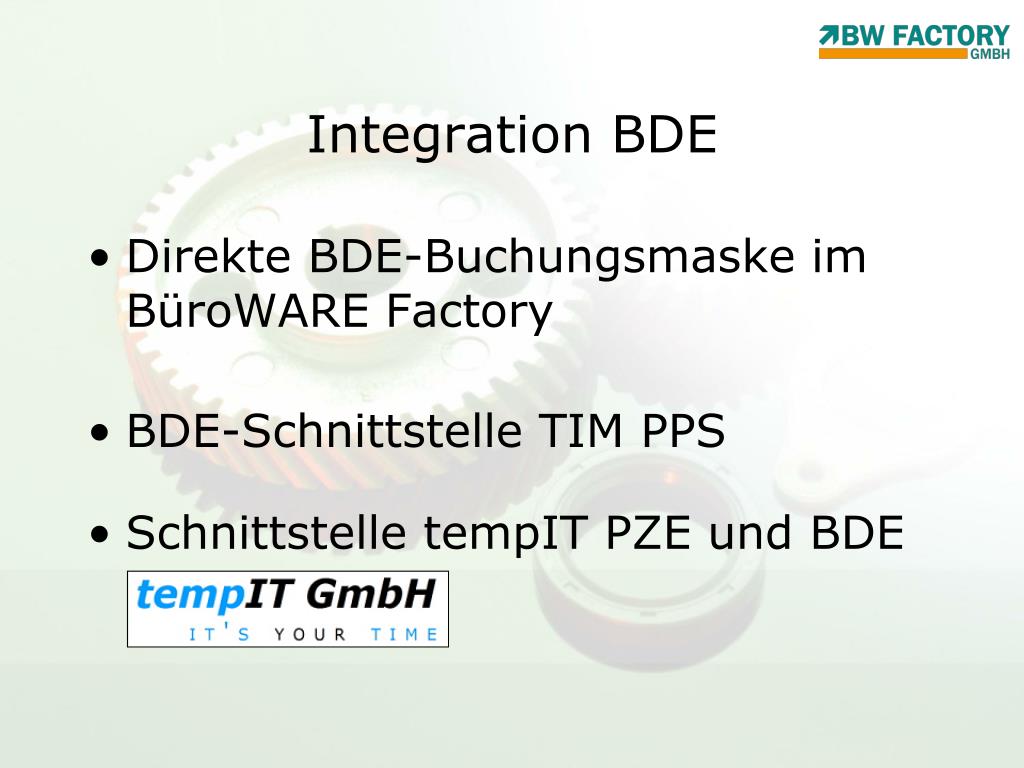 BW FACTORY GMBH

Integration BDE

• Direkte BDE-Buchungsmaske im BüroWARE Factory

• BDE-Schnittstelle TIM PPS

• Schnittstelle tempIT PZE und BDE

tempIT GmbH
IT'S YOUR TIME